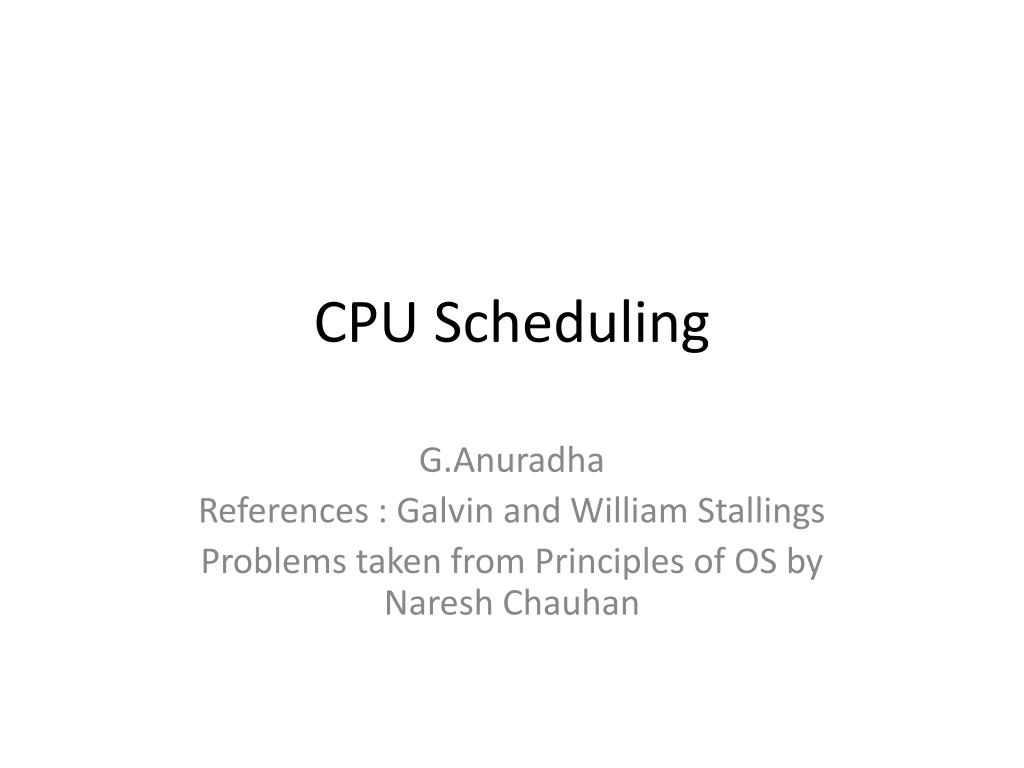 CPU Scheduling

G.Anuradha
References : Galvin and William Stallings
Problems taken from Principles of OS by Naresh Chauhan